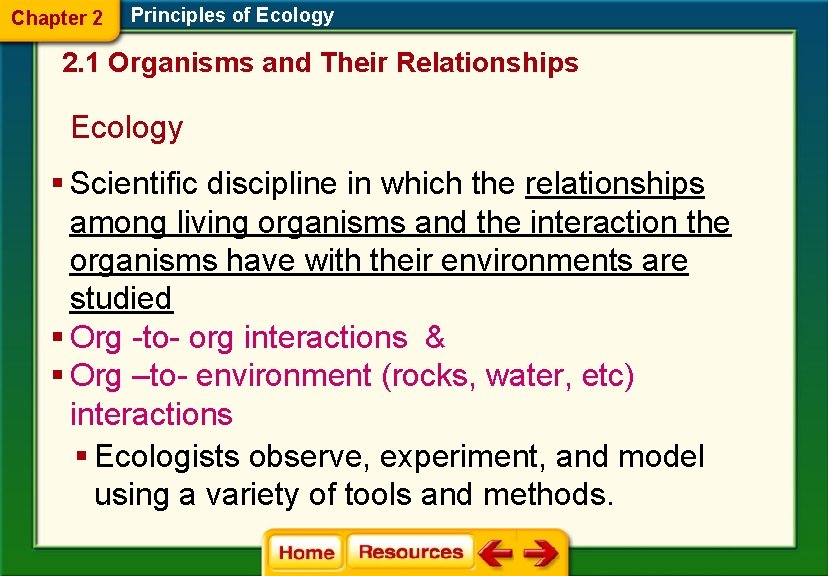 Chapter 2 Principles of Ecology

2.1 Organisms and Their Relationships

Ecology

▪ Scientific discipline in which the relationships among living organisms and the interaction the organisms have with their environments are studied
▪ Org -to- org interactions &
▪ Org –to- environment (rocks, water, etc) interactions
▪ Ecologists observe, experiment, and model using a variety of tools and methods.

Home Resources